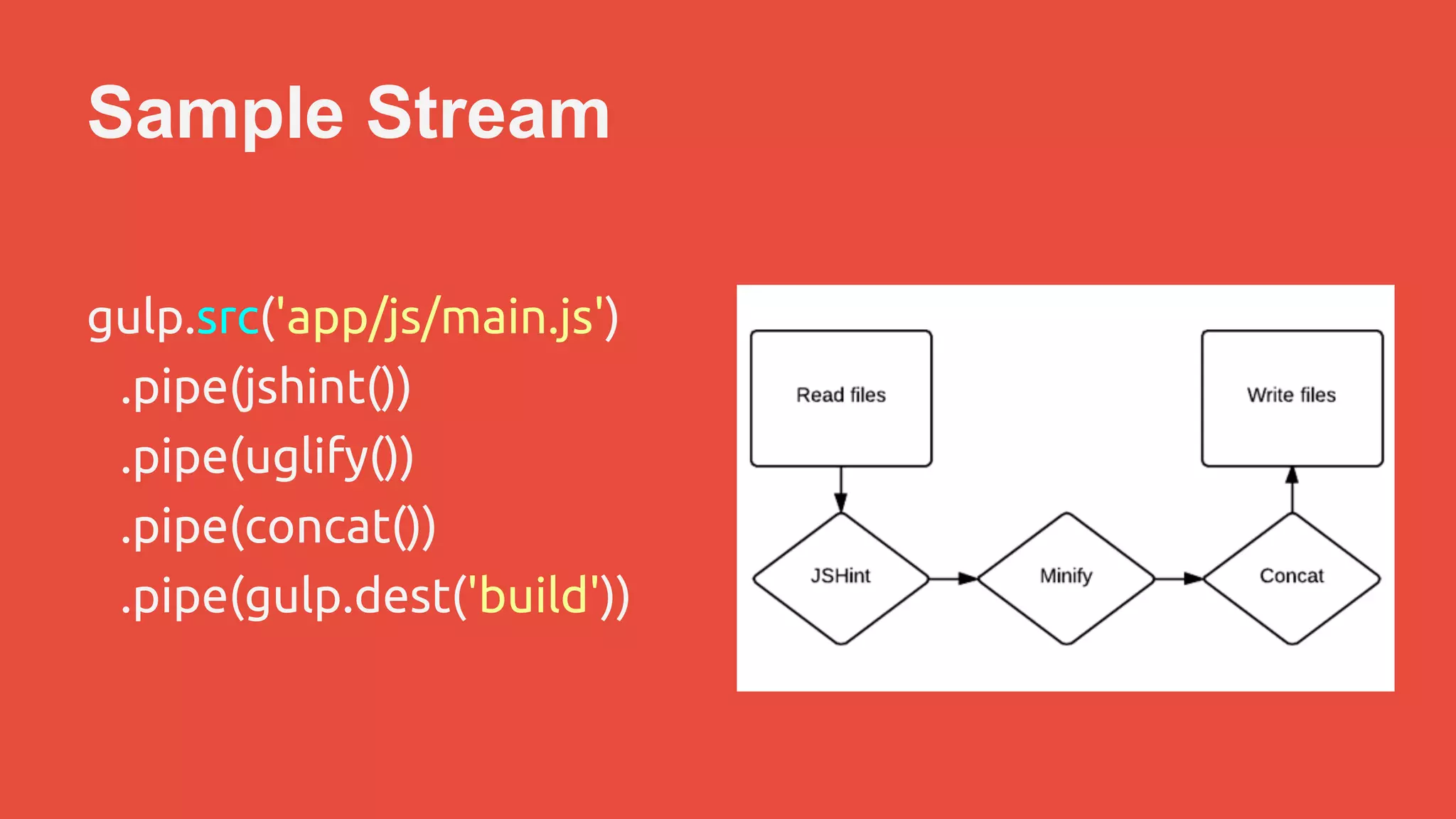 Sample Stream

gulp.src('app/js/main.js')
.pipe(jshint())
.pipe(uglify())
.pipe(concat())
.pipe(gulp.dest('build'))

Read files

Write files

JSHint

Minify

Concat